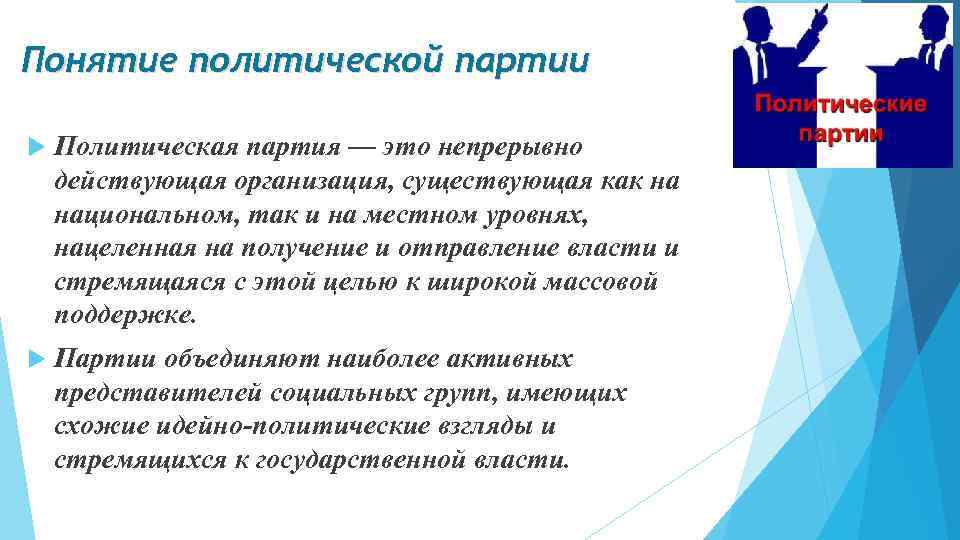 Понятие политической партии

Политические партии

Политическая партия — это непрерывно действующая организация, существующая как на национальном, так и на местном уровнях, нацеленная на получение и отправление власти и стремящаяся с этой целью к широкой массовой поддержке.

Партии объединяют наиболее активных представителей социальных групп, имеющих схожие идейно-политические взгляды и стремящихся к государственной власти.